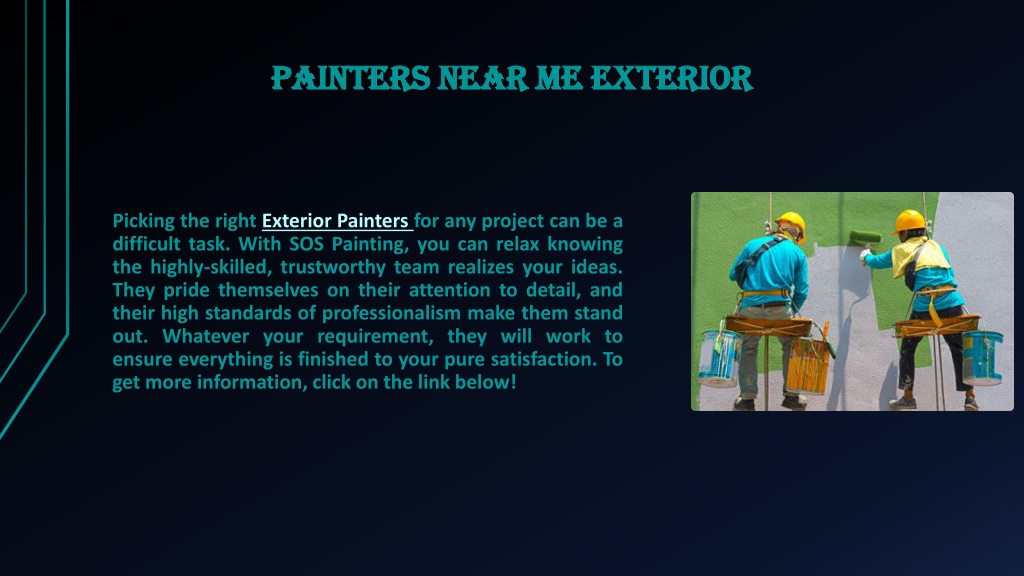 PAINTERS NEAR ME EXTERIOR

Picking the right Exterior Painters for any project can be a difficult task. With SOS Painting, you can relax knowing the highly-skilled, trustworthy team realizes your ideas. They pride themselves on their attention to detail, and their high standards of professionalism make them stand out. Whatever your requirement, they will work to ensure everything is finished to your pure satisfaction. To get more information, click on the link below!